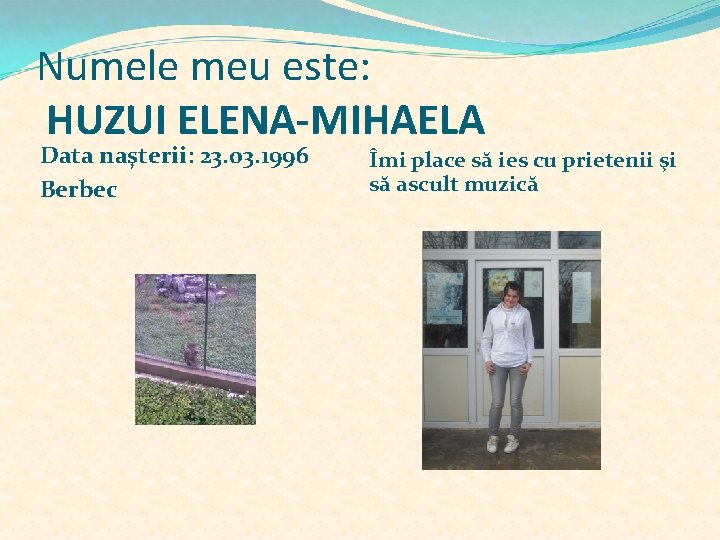 Numele meu este:
HUZUI ELENA-MIHAELA

Data nașterii: 23.03.1996
Berbec

Îmi place să ies cu prietenii și să ascult muzică